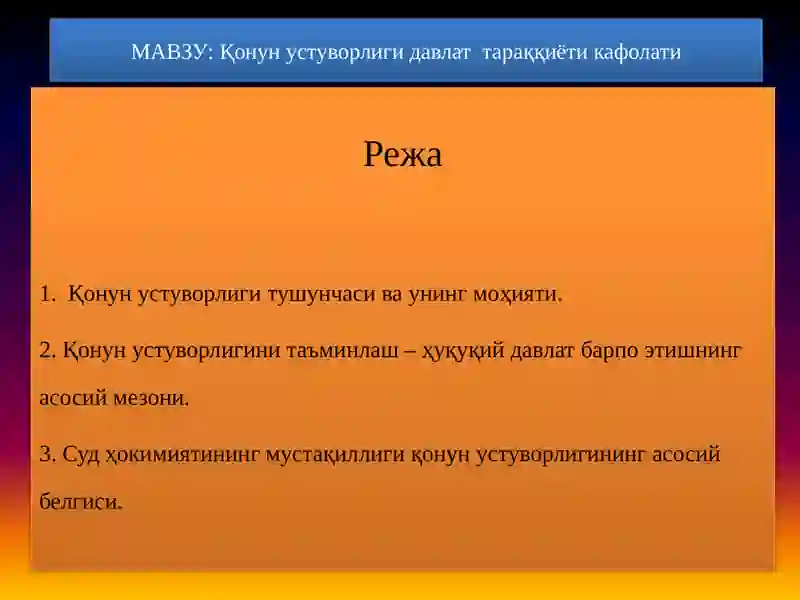 МАВЗУ: Қонун устуворлиги давлат тараққиёти кафолати

Режа

1. Қонун устуворлиги тушунчаси ва унинг моҳияти.

2. Қонун устуворлигини таъминлаш – ҳуқуқий давлат барпо этишнинг асосий мезони.

3. Суд ҳокимиятининг мустақиллиги қонун устуворлигининг асосий белгиси.